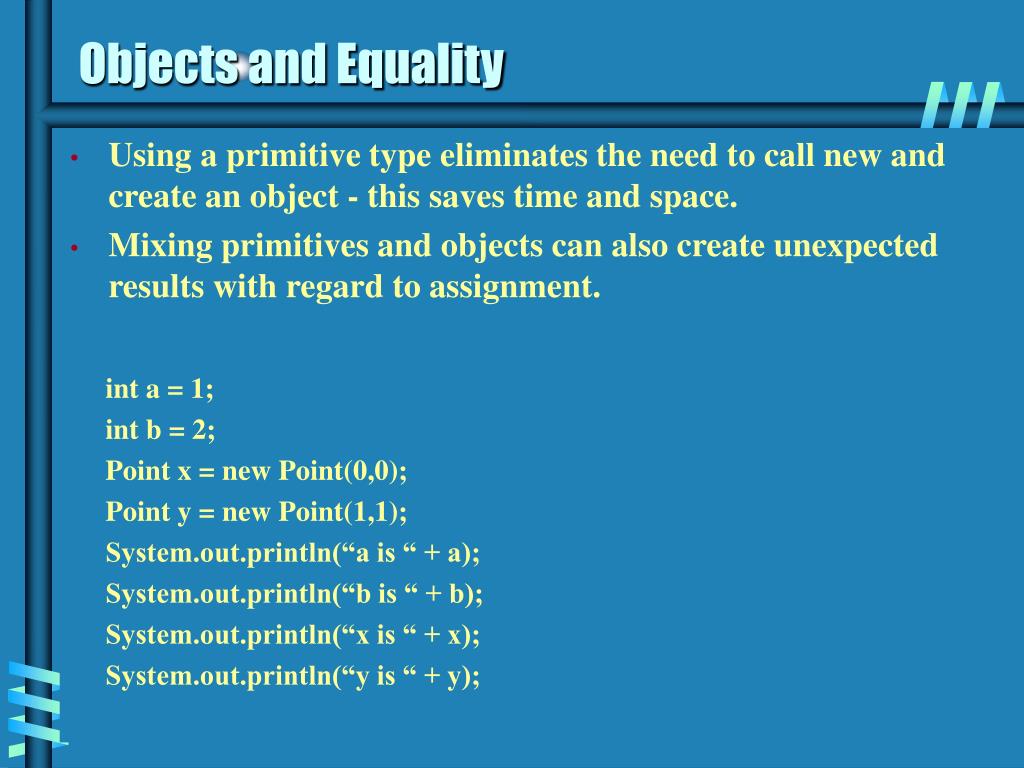 Objects and Equality

• Using a primitive type eliminates the need to call new and create an object - this saves time and space.
• Mixing primitives and objects can also create unexpected results with regard to assignment.

int a = 1;
int b = 2;
Point x = new Point(0,0);
Point y = new Point(1,1);
System.out.println(“a is “ + a);
System.out.println(“b is “ + b);
System.out.println(“x is “ + x);
System.out.println(“y is “ + y);